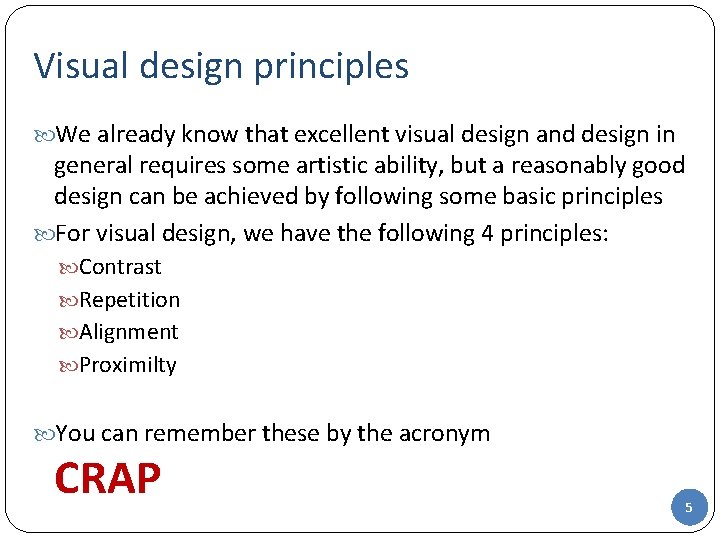 Visual design principles

We already know that excellent visual design and design in general requires some artistic ability, but a reasonably good design can be achieved by following some basic principles

For visual design, we have the following 4 principles:

Contrast

Repetition

Alignment

Proximilty

You can remember these by the acronym

CRAP

5